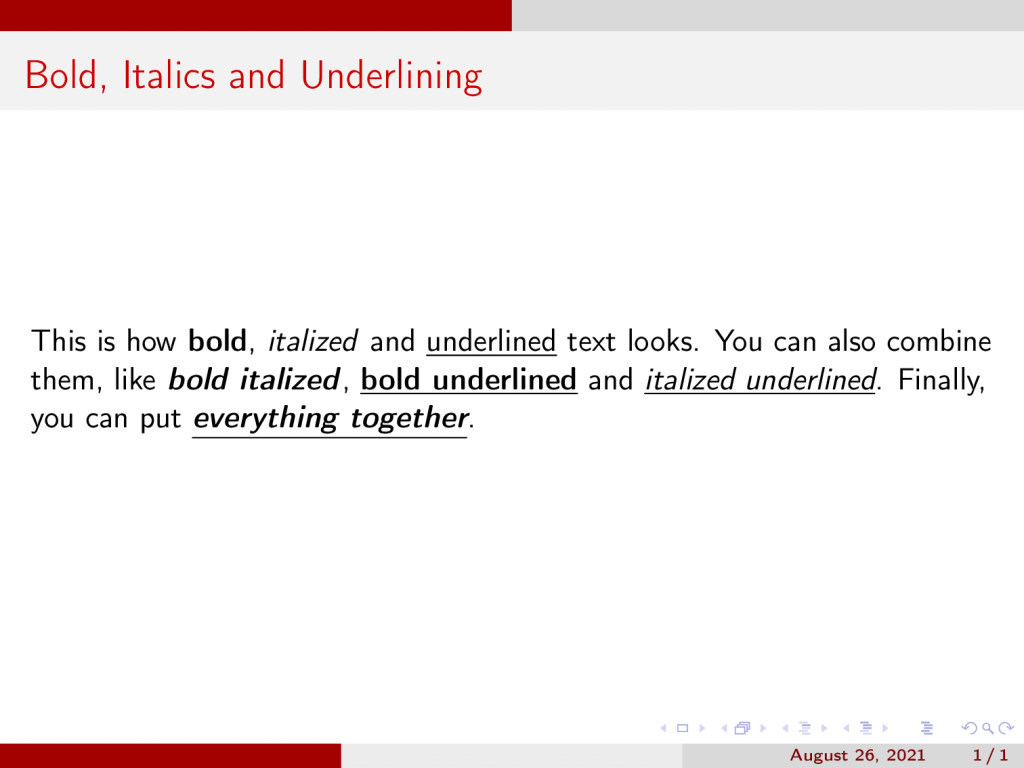 Bold, Italics and Underlining

This is how bold, italized and underlined text looks. You can also combine them, like bold italized, bold underlined and italized underlined. Finally, you can put everything together.

August 26, 2021 1 / 1